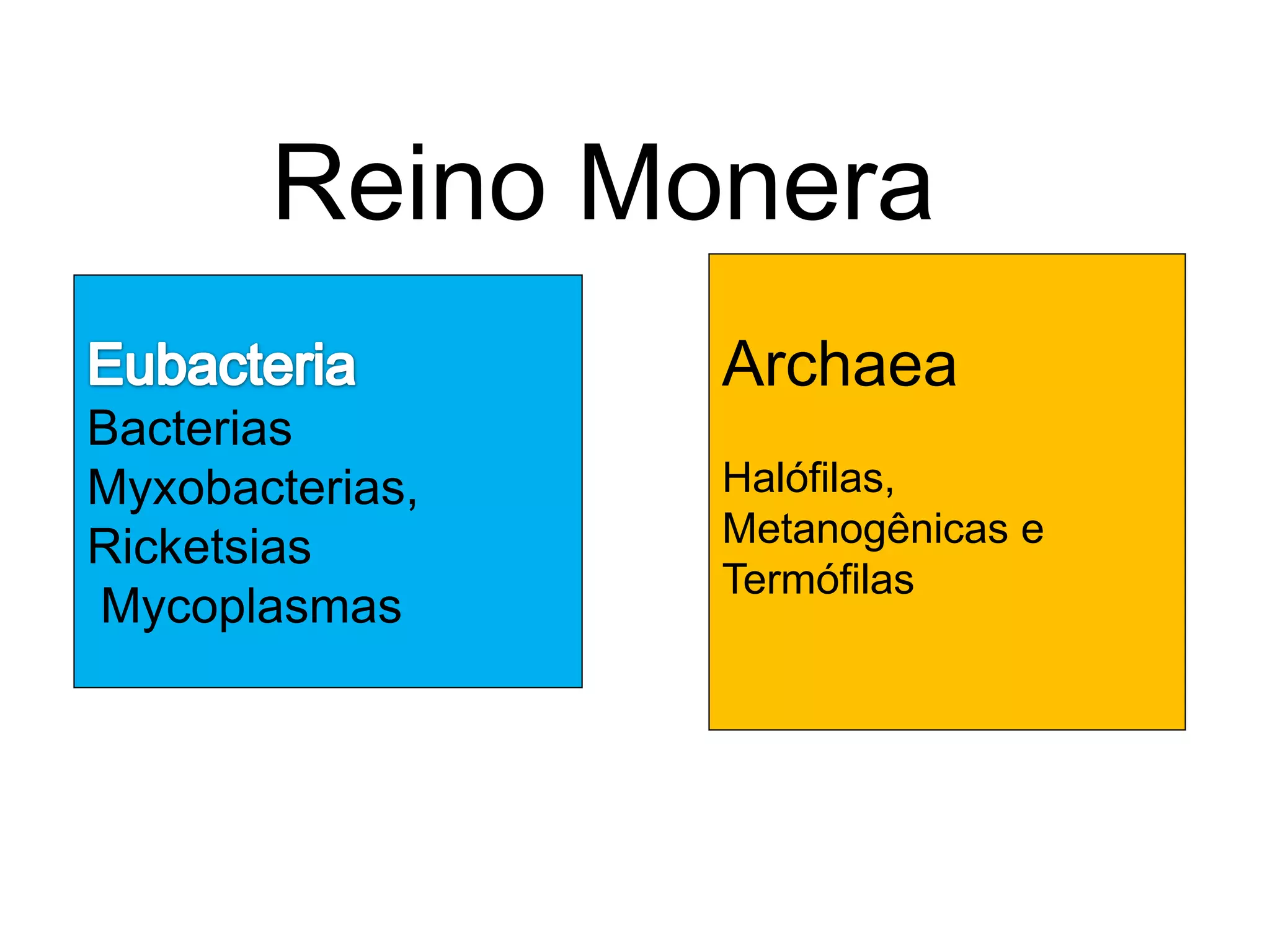 Reino Monera

Eubacteria
Bacterias
Myxobacterias,
Ricketsias
Mycoplasmas

Archaea

Halófilas,
Metanogênicas e
Termófilas